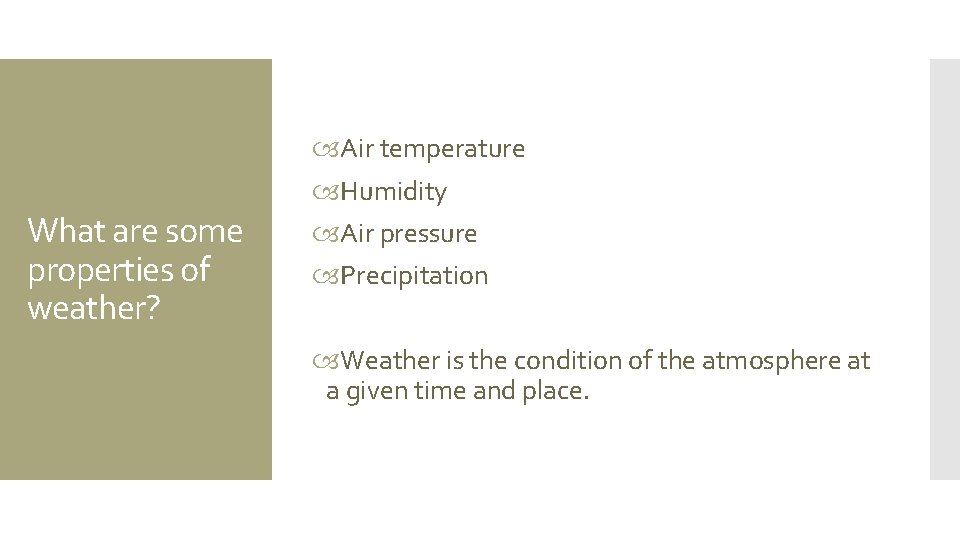 What are some properties of weather?

Air temperature

Humidity

Air pressure

Precipitation

Weather is the condition of the atmosphere at a given time and place.